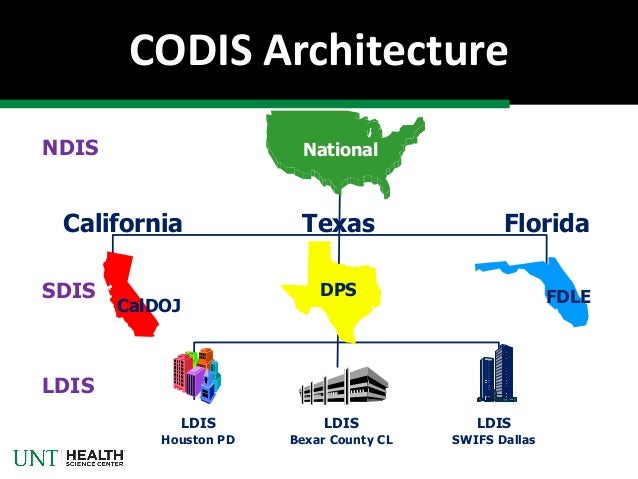 CODIS Architecture

NDIS

National

California

Texas

Florida

SDIS

CalDOJ

DPS

FDLE

LDIS

LDIS
Houston PD

LDIS
Bexar County CL

LDIS
SWIFS Dallas

UNT HEALTH SCIENCE CENTER